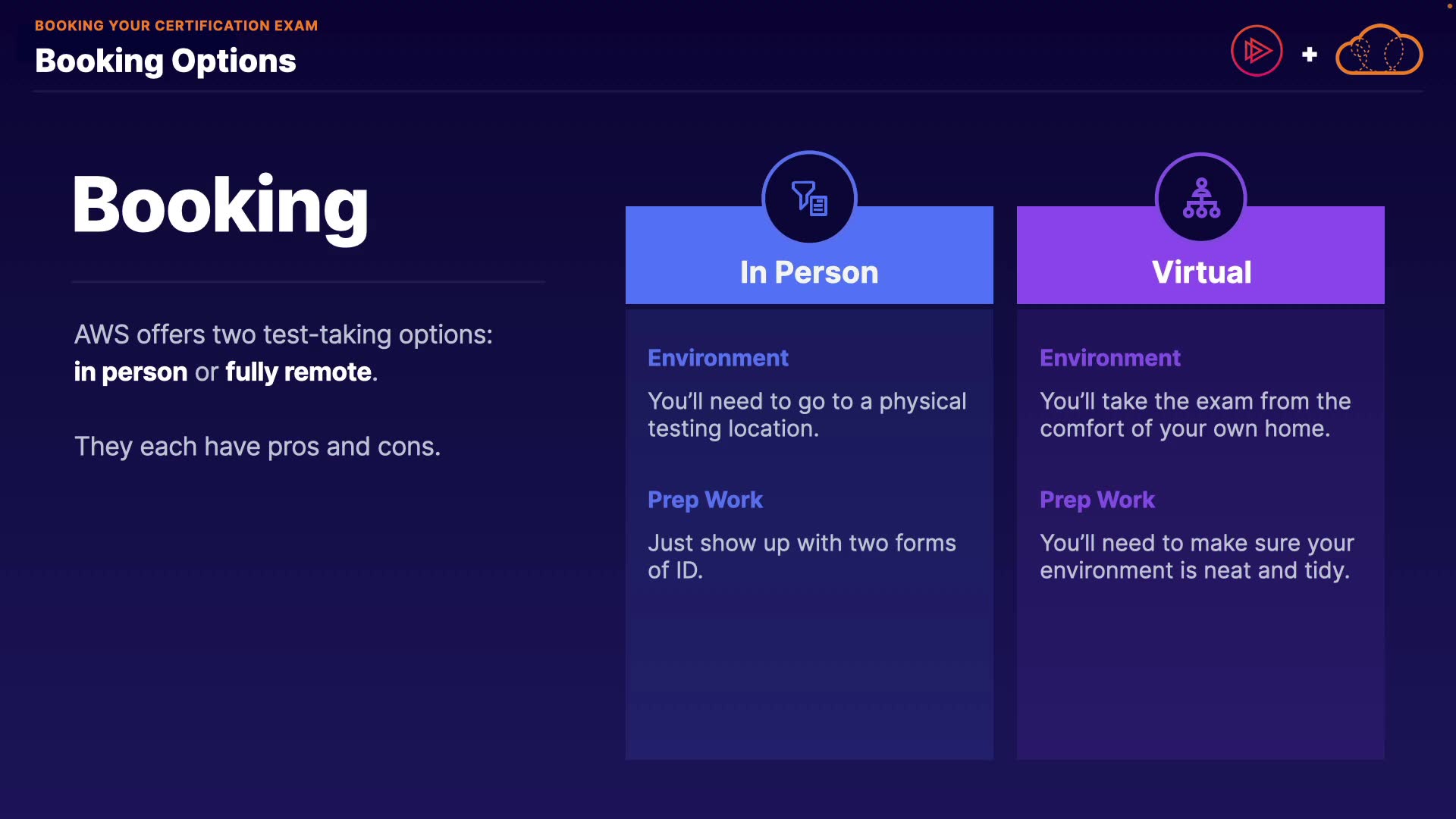 BOOKING YOUR CERTIFICATION EXAM
Booking Options

+

Booking

AWS offers two test-taking options: in person or fully remote.

They each have pros and cons.

In Person

Environment

You'll need to go to a physical testing location.

Prep Work

Just show up with two forms of ID.

Virtual

Environment

You'll take the exam from the comfort of your own home.

Prep Work

You'll need to make sure your environment is neat and tidy.